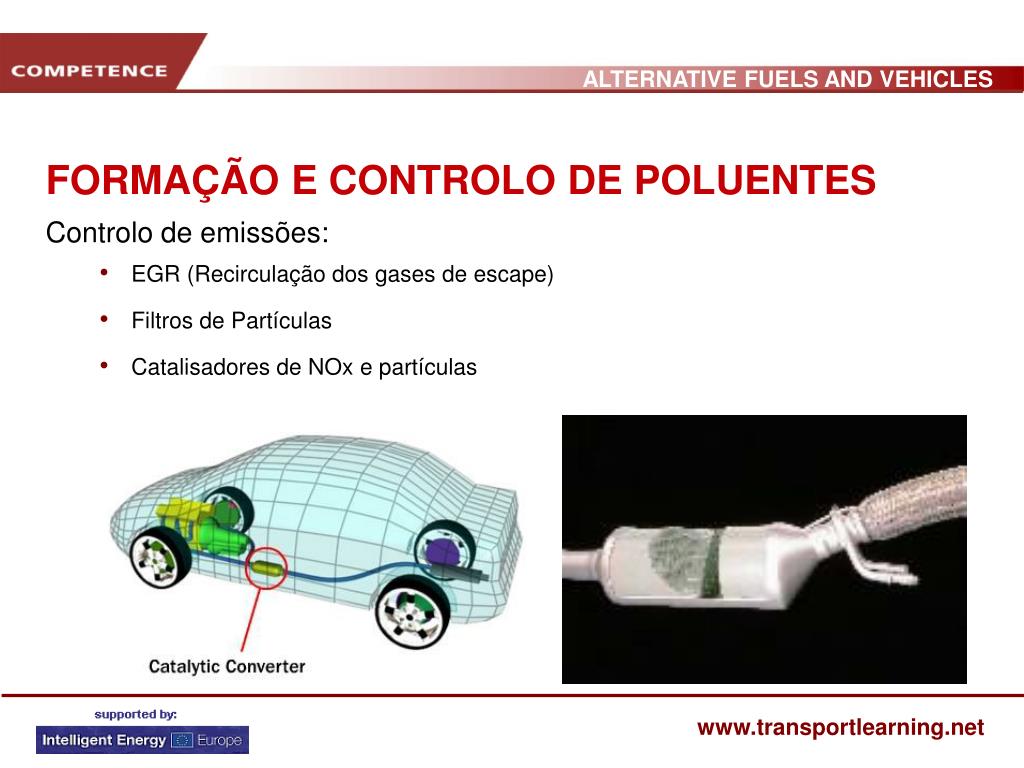 COMPETENCE

ALTERNATIVE FUELS AND VEHICLES

FORMAÇÃO E CONTROLO DE POLUENTES

Controlo de emissões:

• EGR (Recirculação dos gases de escape)
• Filtros de Partículas
• Catalisadores de NOx e partículas

Catalytic Converter

supported by:
Intelligent Energy Europe

www.transportlearning.net